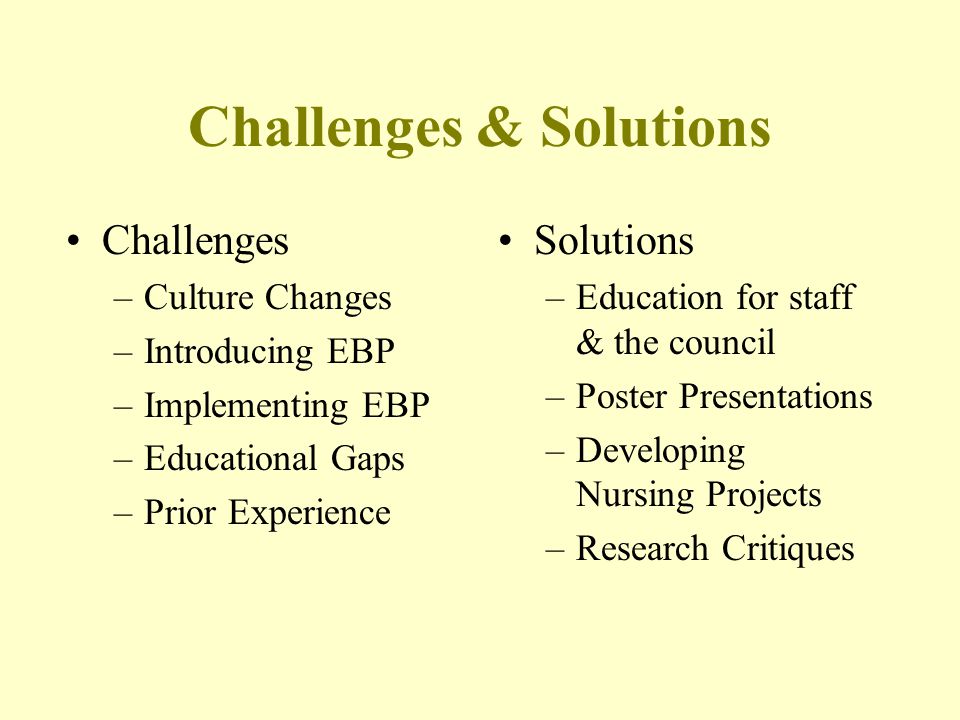 Challenges & Solutions

• Challenges
– Culture Changes
– Introducing EBP
– Implementing EBP
– Educational Gaps
– Prior Experience

• Solutions
– Education for staff & the council
– Poster Presentations
– Developing Nursing Projects
– Research Critiques